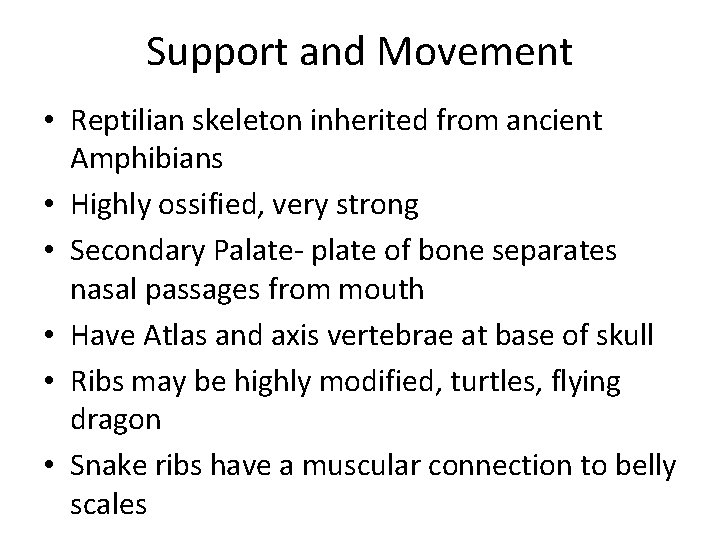 Support and Movement

• Reptilian skeleton inherited from ancient Amphibians
• Highly ossified, very strong
• Secondary Palate- plate of bone separates nasal passages from mouth
• Have Atlas and axis vertebrae at base of skull
• Ribs may be highly modified, turtles, flying dragon
• Snake ribs have a muscular connection to belly scales